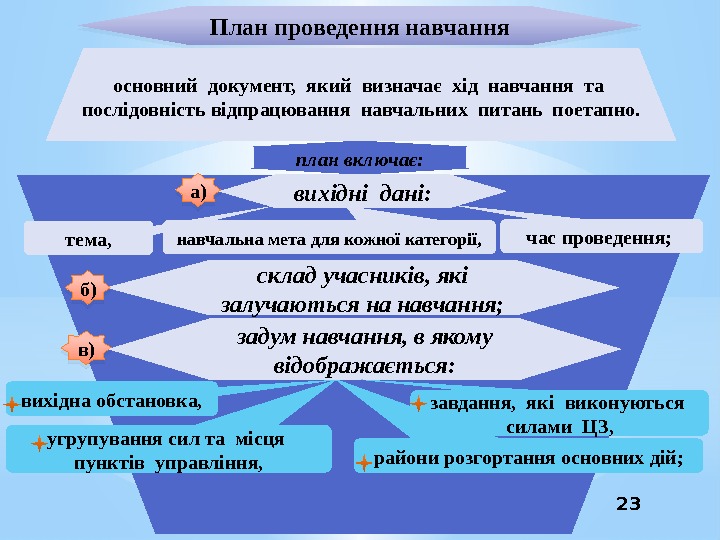 План проведення навчання

основний документ, який визначає хід навчання та послідовність відпрацювання навчальних питань поетапно.

план включає:

а) вихідні дані:

тема,

навчальна мета для кожної категорії,

час проведення;

б) склад учасників, які залучаються на навчання;

в) задум навчання, в якому відображається:

вихідна обстановка,

угрупування сил та місця пунктів управління,

завдання, які виконуються силами ЦЗ,

райони розгортання основних дій;

23